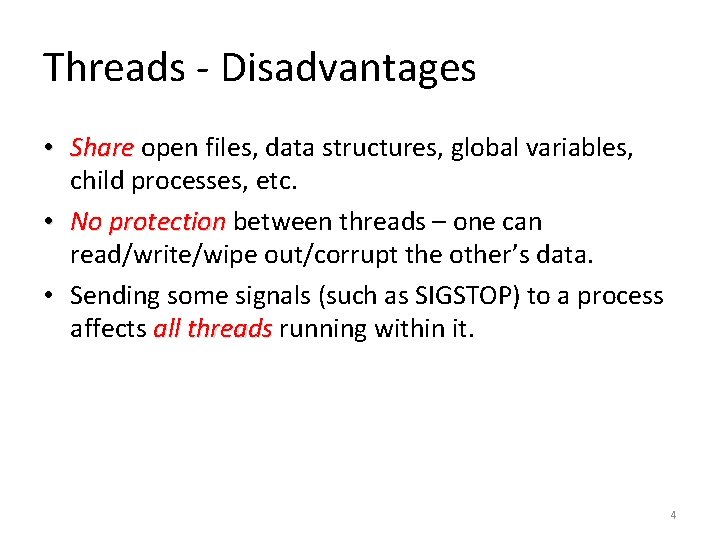 Threads - Disadvantages

• Share open files, data structures, global variables, child processes, etc.

• No protection between threads – one can read/write/wipe out/corrupt the other’s data.

• Sending some signals (such as SIGSTOP) to a process affects all threads running within it.

4